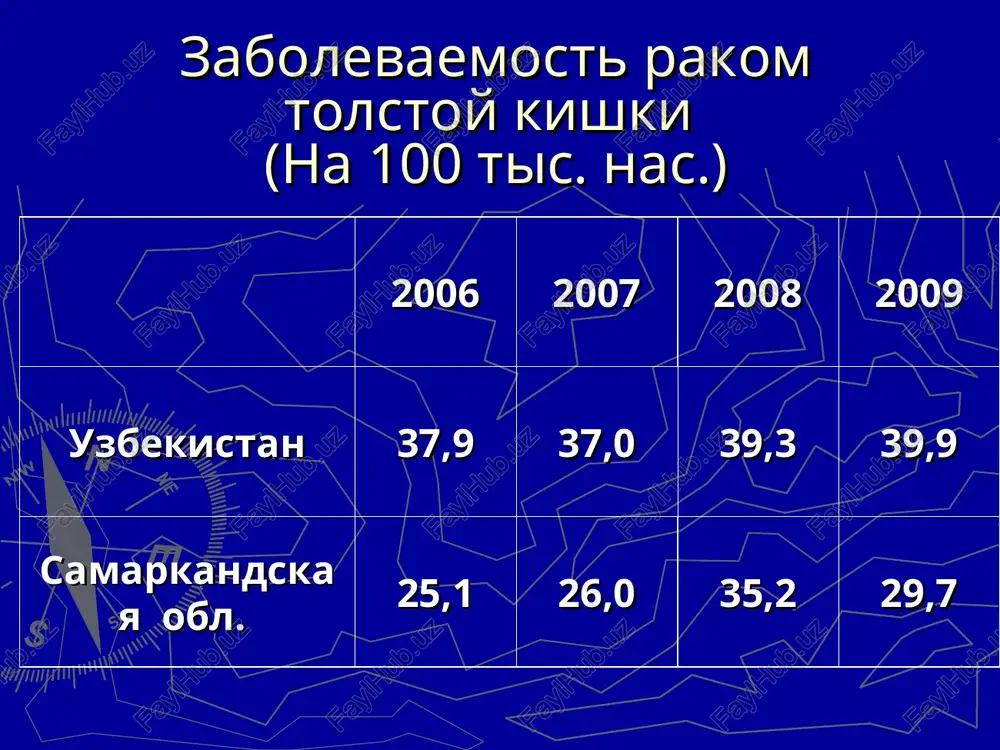 Заболеваемость раком толстой кишки (На 100 тыс. нас.)

| | 2006 | 2007 | 2008 | 2009 |
|---|---|---|---|---|
| Узбекистан | 37,9 | 37,0 | 39,3 | 39,9 |
| Самаркандская обл. | 25,1 | 26,0 | 35,2 | 29,7 |

FaylHub.uz